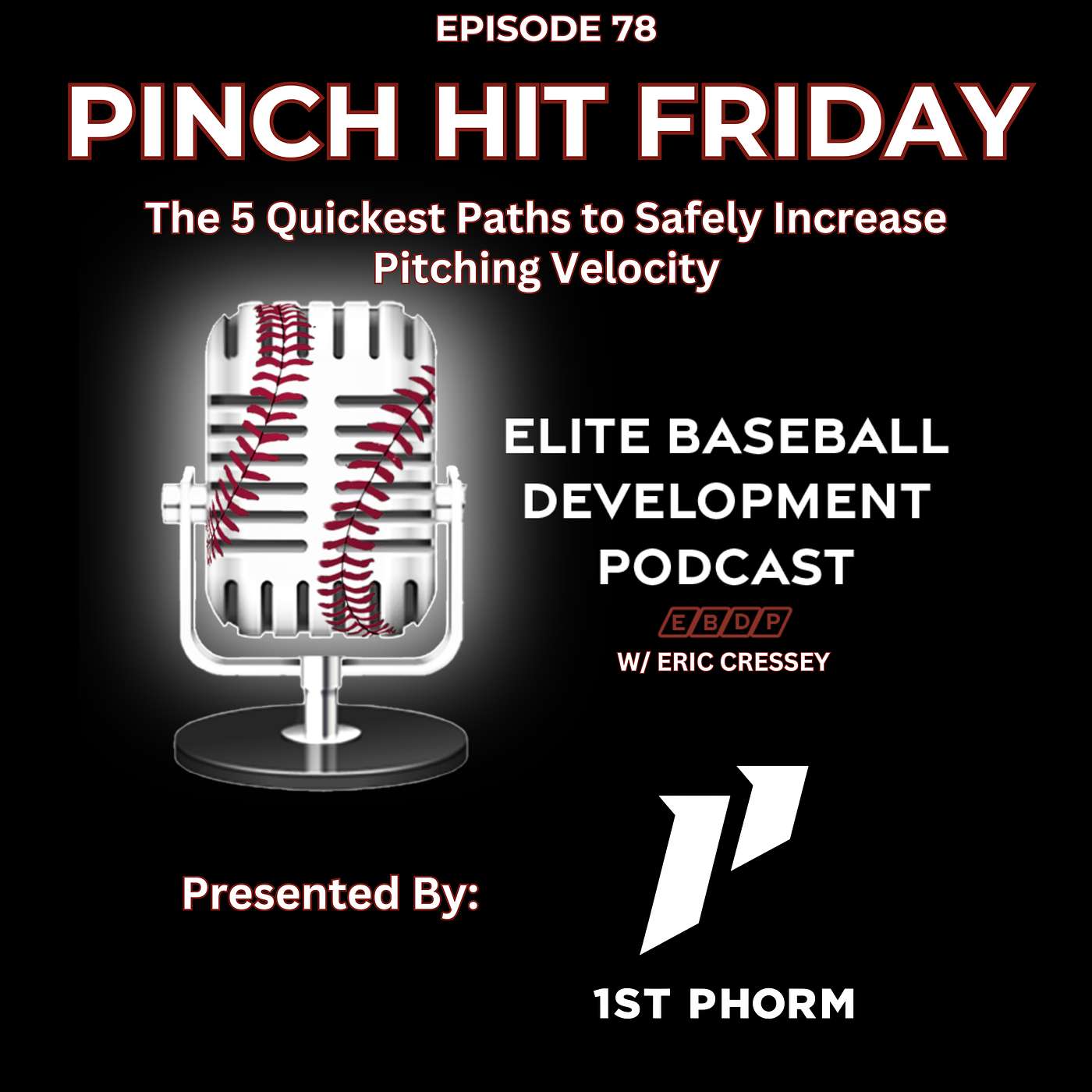 EPISODE 78

PINCH HIT FRIDAY

The 5 Quickest Paths to Safely Increase Pitching Velocity

ELITE BASEBALL DEVELOPMENT PODCAST

E B D P

W/ ERIC CRESSEY

Presented By:

1ST PHORM